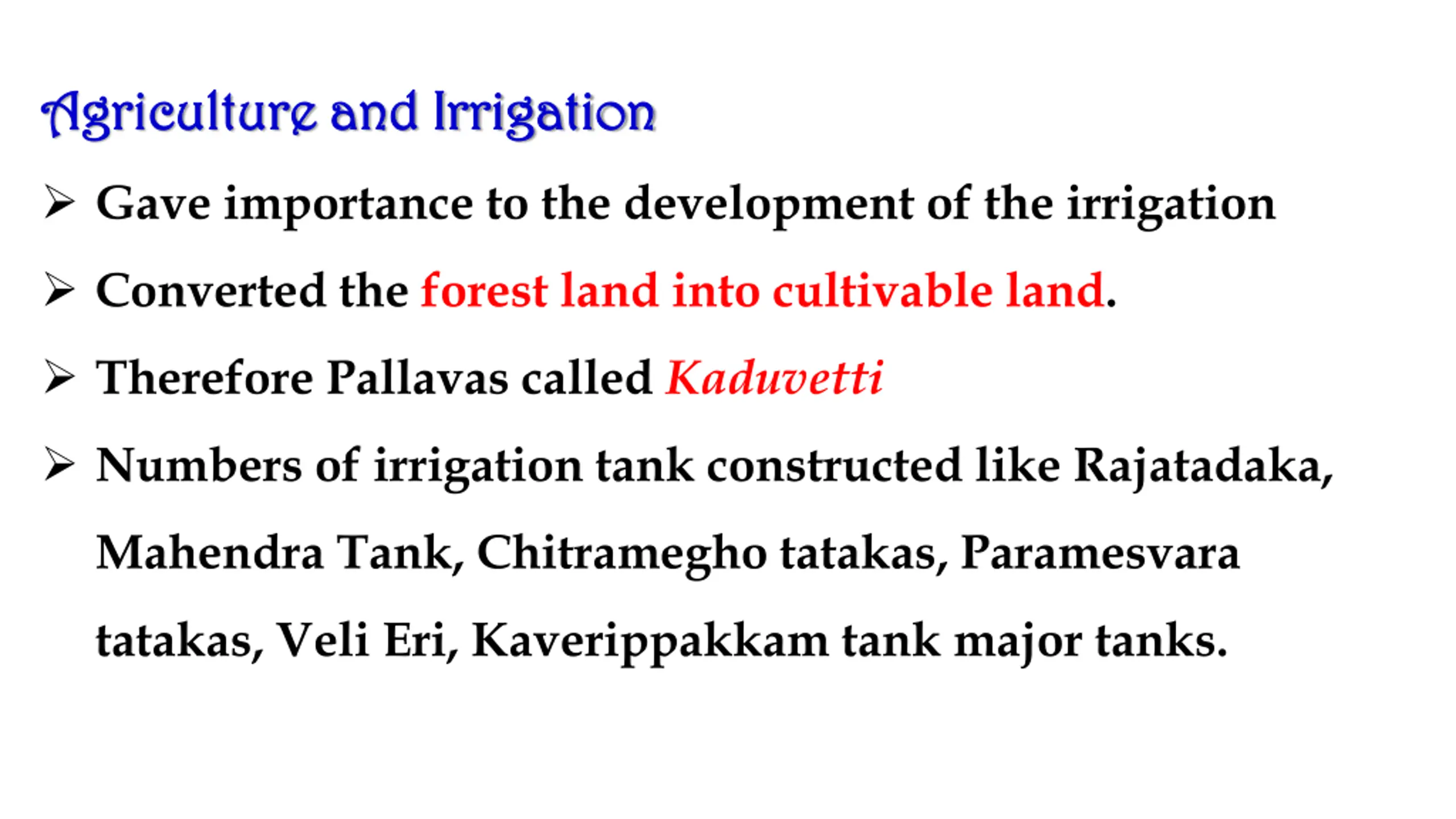 Agriculture and Irrigation

➢ Gave importance to the development of the irrigation

➢ Converted the forest land into cultivable land.

➢ Therefore Pallavas called Kaduvetti

➢ Numbers of irrigation tank constructed like Rajatadaka, Mahendra Tank, Chitramegho tatakas, Paramesvara tatakas, Veli Eri, Kaverippakkam tank major tanks.